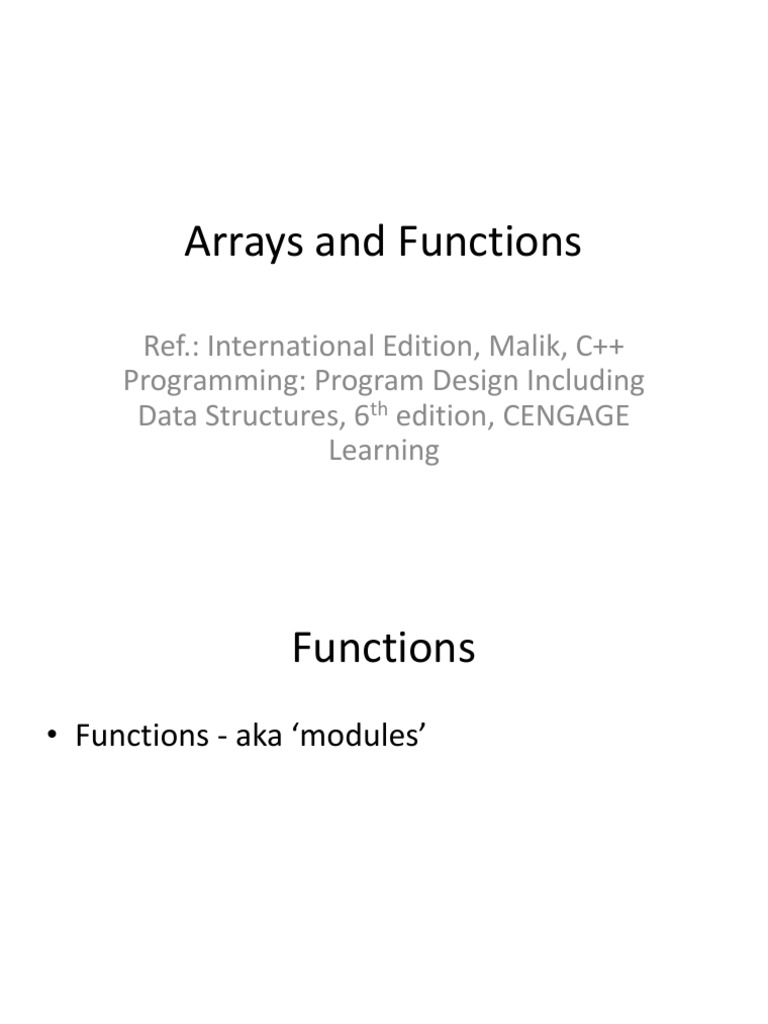 Arrays and Functions

Ref.: International Edition, Malik, C++ Programming: Program Design Including Data Structures, 6$^{th}$ edition, CENGAGE Learning

Functions

• Functions - aka ‘modules’